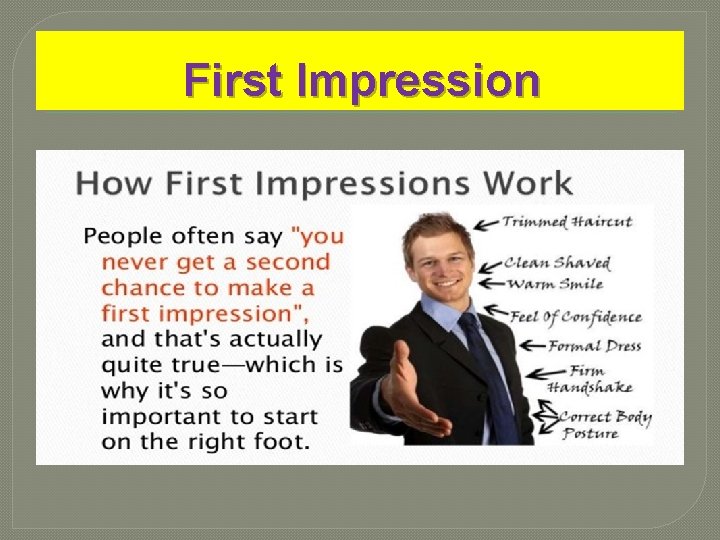 First Impression

How First Impressions Work

People often say "you never get a second chance to make a first impression", and that's actually quite true—which is why it's so important to start on the right foot.

Trimmed Haircut
Clean Shaved
Warm Smile
Feel Of Confidence
Formal Dress
Firm Handshake
Correct Body Posture